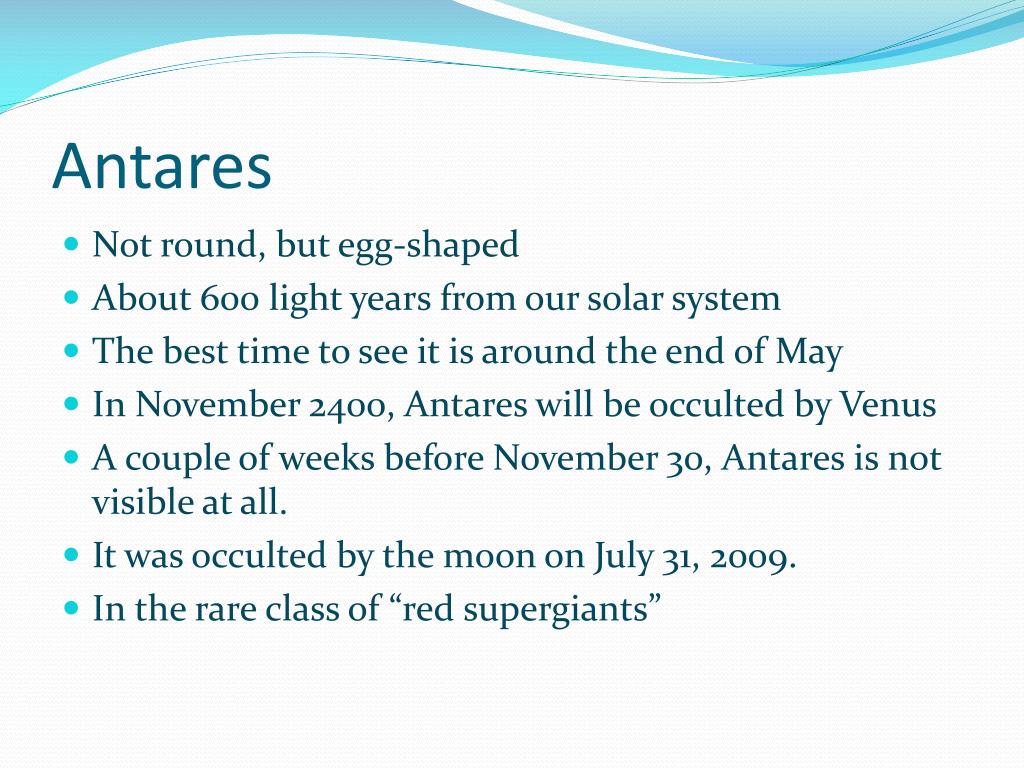 Antares

- Not round, but egg-shaped
- About 600 light years from our solar system
- The best time to see it is around the end of May
- In November 2400, Antares will be occulted by Venus
- A couple of weeks before November 30, Antares is not visible at all.
- It was occulted by the moon on July 31, 2009.
- In the rare class of “red supergiants”